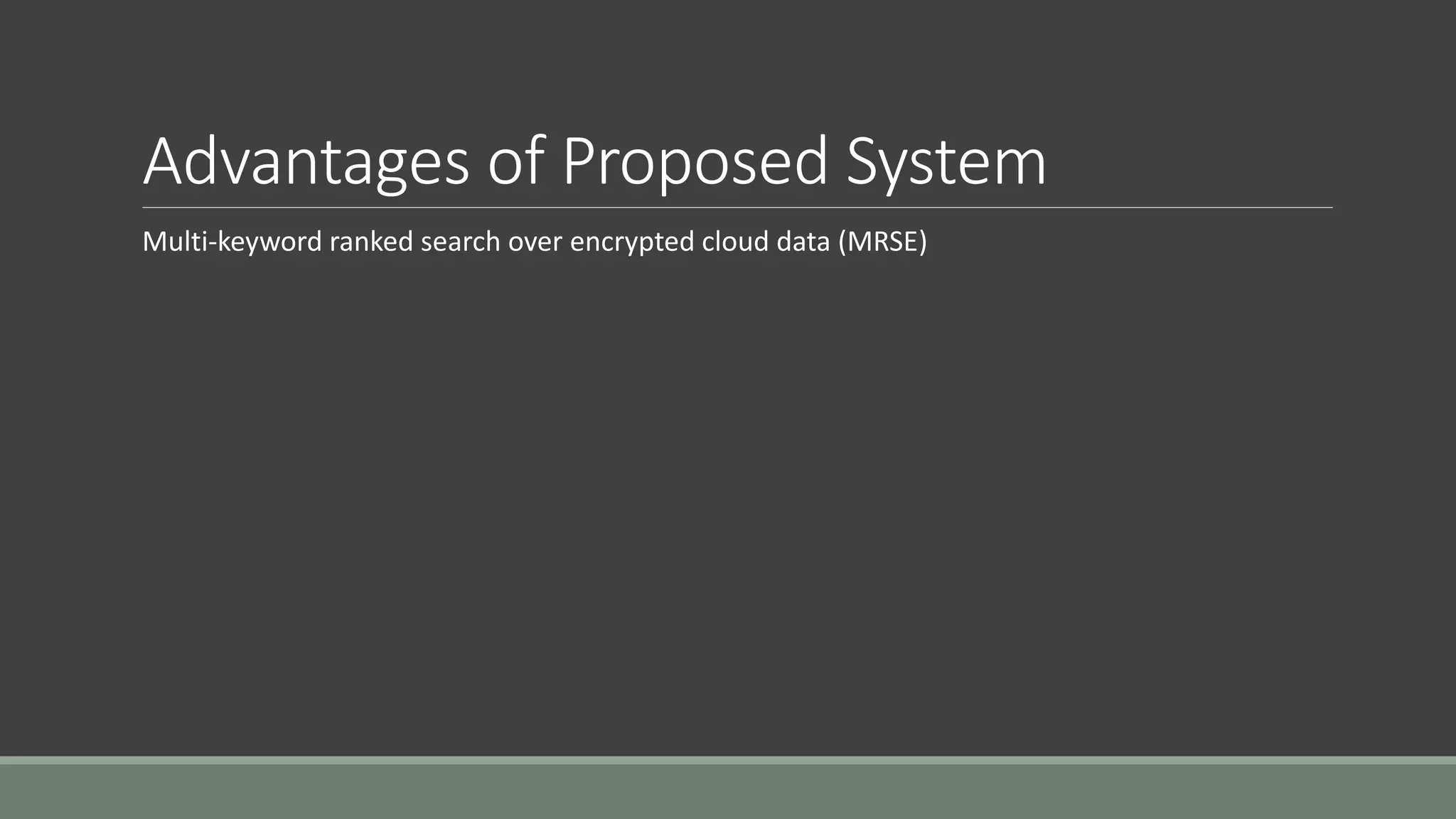 Advantages of Proposed System

Multi-keyword ranked search over encrypted cloud data (MRSE)